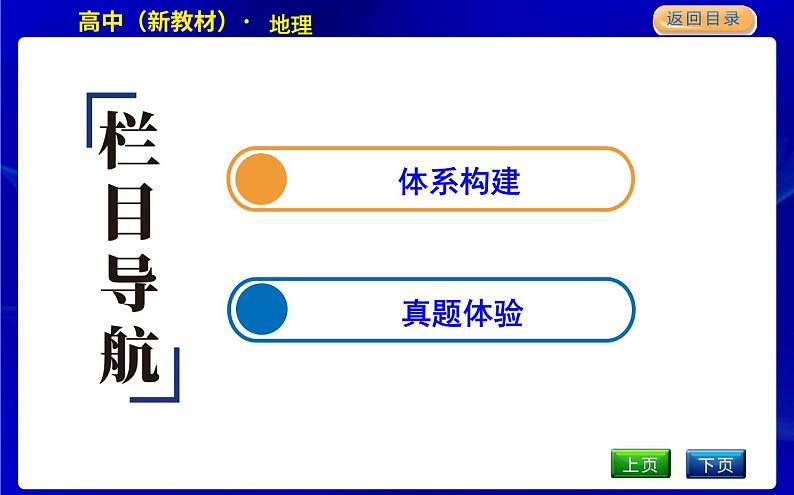 高中（新教材）· 地理

返回目录

栏目导航

体系构建

真题体验

上页

下页